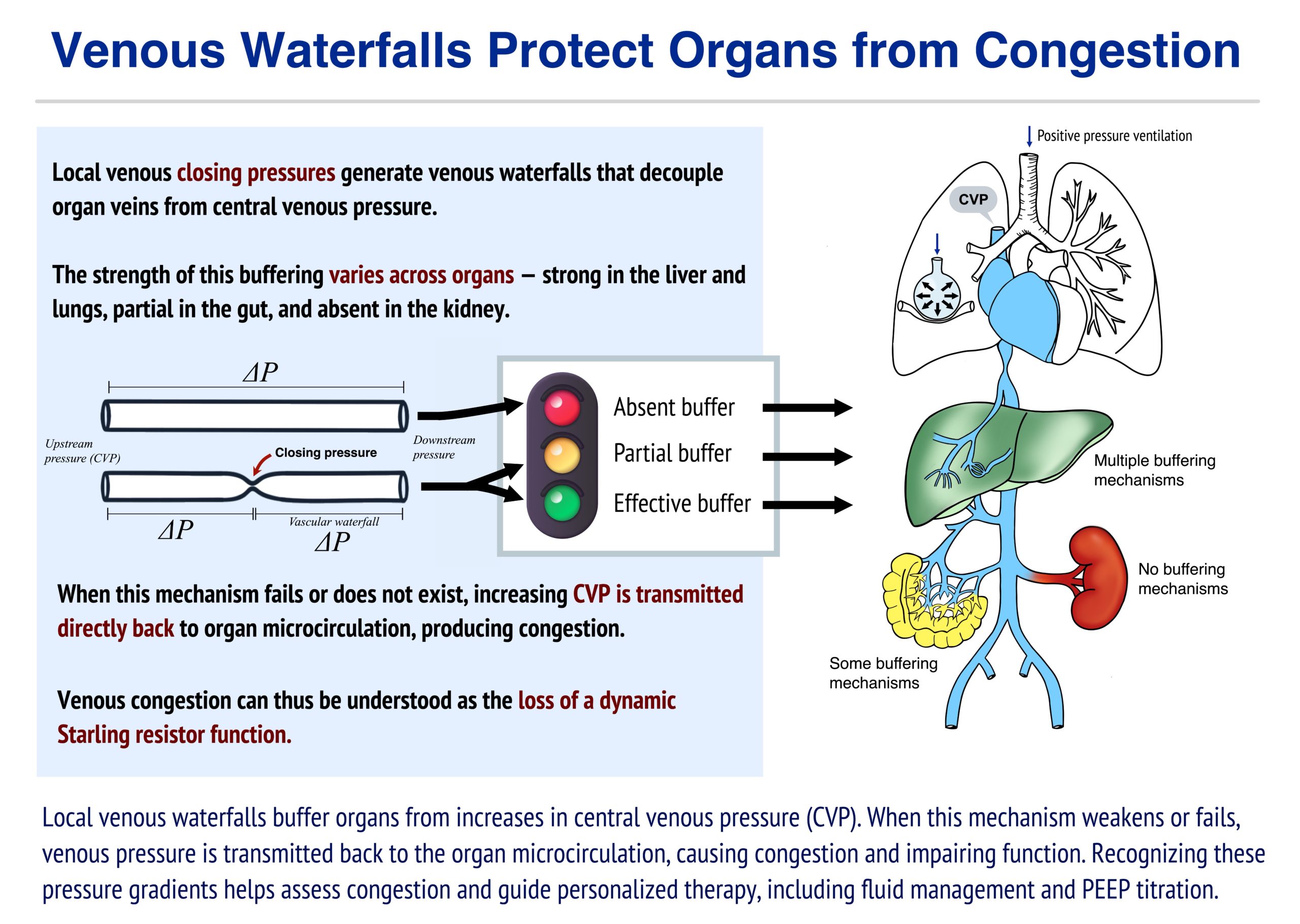 Venous Waterfalls Protect Organs from Congestion

Local venous closing pressures generate venous waterfalls that decouple organ veins from central venous pressure.

The strength of this buffering varies across organs – strong in the liver and lungs, partial in the gut, and absent in the kidney.

$\Delta P$

Upstream pressure (CVP)

Closing pressure

Downstream pressure

$\Delta P$

Vascular waterfall

$\Delta P$

Absent buffer

Partial buffer

Effective buffer

When this mechanism fails or does not exist, increasing CVP is transmitted directly back to organ microcirculation, producing congestion.

Venous congestion can thus be understood as the loss of a dynamic Starling resistor function.

Positive pressure ventilation

CVP

Multiple buffering mechanisms

No buffering mechanisms

Some buffering mechanisms

Local venous waterfalls buffer organs from increases in central venous pressure (CVP). When this mechanism weakens or fails, venous pressure is transmitted back to the organ microcirculation, causing congestion and impairing function. Recognizing these pressure gradients helps assess congestion and guide personalized therapy, including fluid management and PEEP titration.